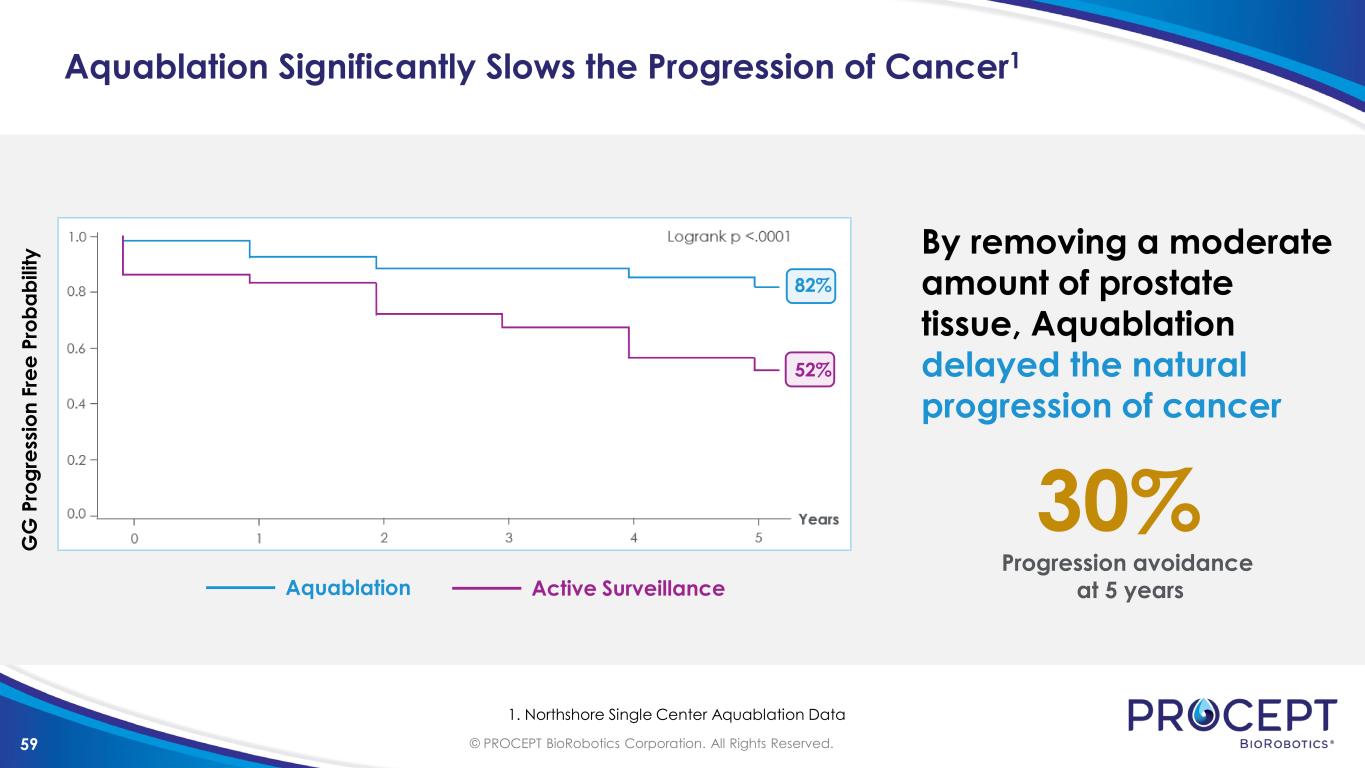 Aquablation Significantly Slows the Progression of Cancer$^1$

GG Progression Free Probability

1.0
0.8
0.6
0.4
0.2
0.0

Logrank p <.0001

82%

52%

0 1 2 3 4 5 Years

Aquablation Active Surveillance

By removing a moderate amount of prostate tissue, Aquablation delayed the natural progression of cancer

30%
Progression avoidance at 5 years

1. Northshore Single Center Aquablation Data

59

© PROCEPT BioRobotics Corporation. All Rights Reserved.

PROCEPT
BIOROBOTICS®